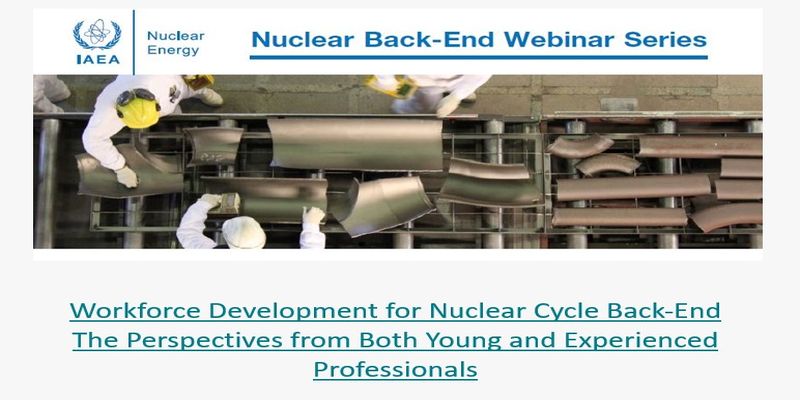 IAEA

Nuclear Energy

Nuclear Back-End Webinar Series

Workforce Development for Nuclear Cycle Back-End The Perspectives from Both Young and Experienced Professionals